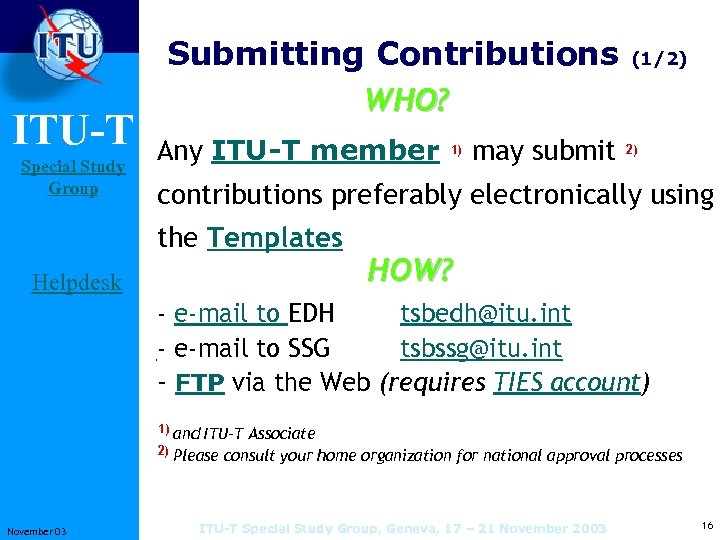 ITU

ITU-T

Special Study Group

Helpdesk

Submitting Contributions (1/2)

WHO?

Any ITU-T member $^{1)}$ may submit $^{2)}$ contributions preferably electronically using the Templates

HOW?

- e-mail to EDH tsbedh@itu.int
- e-mail to SSG tsbssg@itu.int
- FTP via the Web (requires TIES account)

$^{1)}$ and ITU-T Associate
$^{2)}$ Please consult your home organization for national approval processes

November 03

ITU-T Special Study Group, Geneva, 17 – 21 November 2003

16